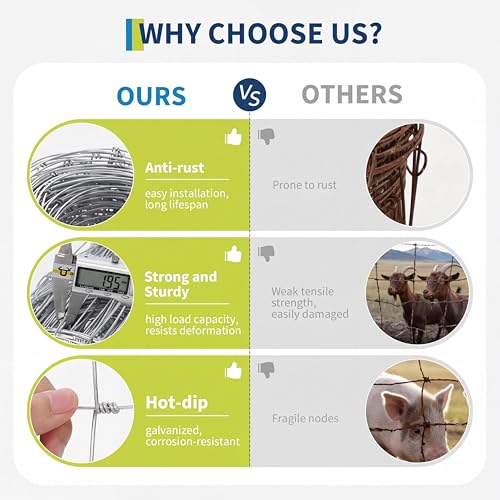 WHY CHOOSE US?

OURS

VS

OTHERS

Anti-rust

easy installation, long lifespan

Prone to rust

195

Strong and Sturdy

high load capacity, resists deformation

Weak tensile strength, easily damaged

Hot-dip

galvanized, corrosion-resistant

Fragile nodes